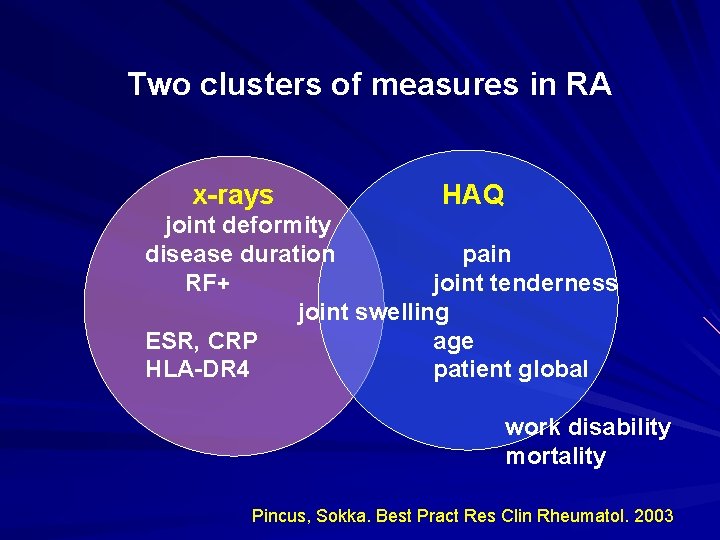 Two clusters of measures in RA

x-rays
joint deformity
disease duration
RF+

ESR, CRP
HLA-DR4

joint swelling

HAQ
pain
joint tenderness
age
patient global

work disability
mortality

Pincus, Sokka. Best Pract Res Clin Rheumatol. 2003